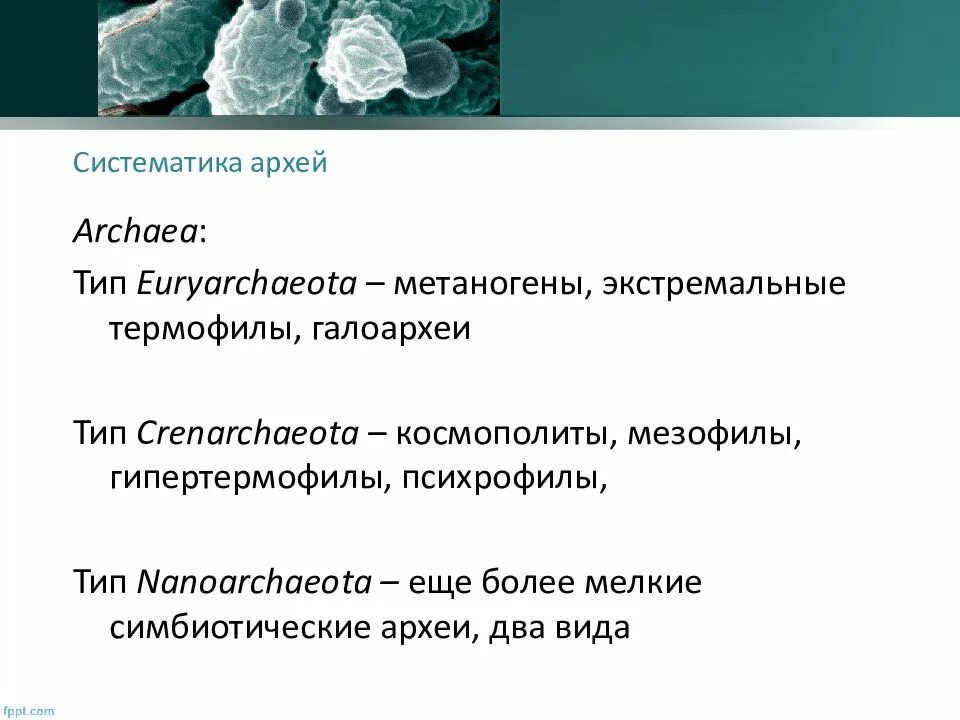 Систематика архей

Archaea:

Тип Euryarchaeota – метаногены, экстремальные термофилы, галоархеи

Тип Crenarchaeota – космополиты, мезофилы, гипертермофилы, психрофилы,

Тип Nanoarchaeota – еще более мелкие симбиотические археи, два вида

fppt.com